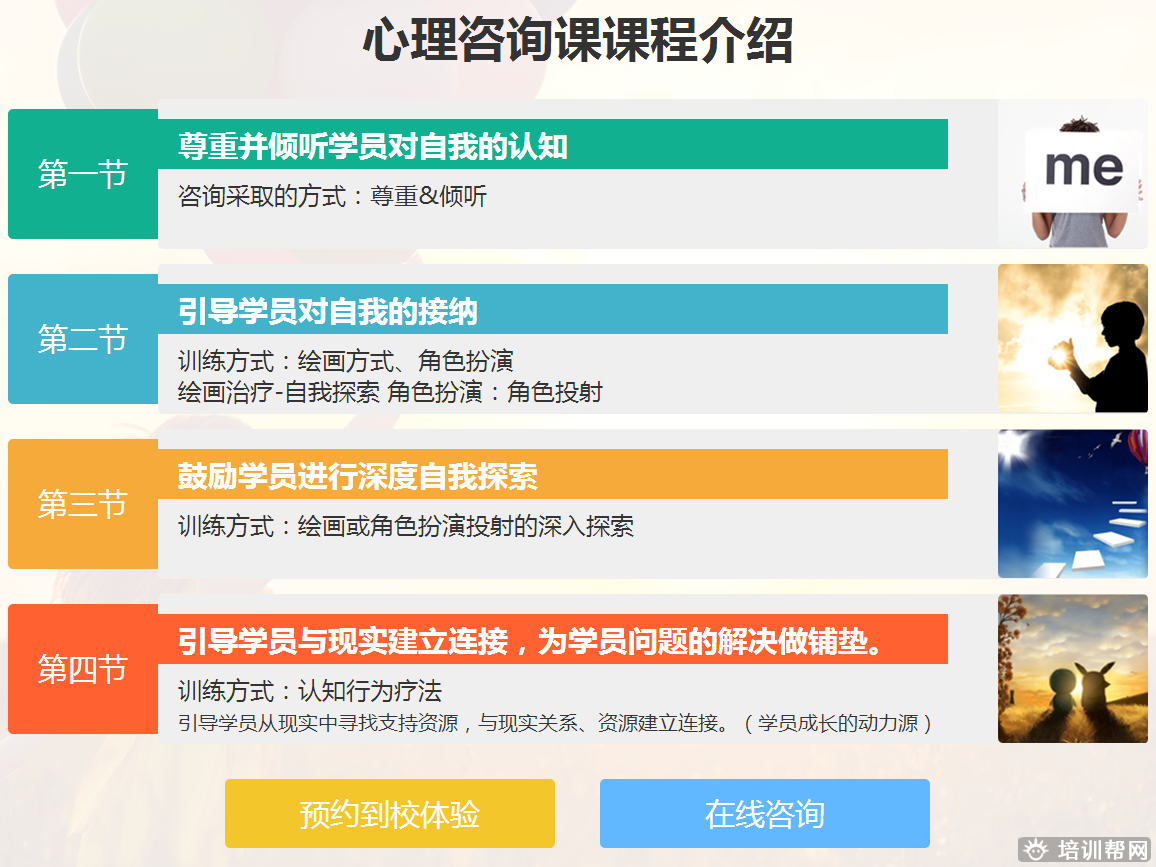 心理咨询课课程介绍

第一节

尊重并倾听学员对自我的认知

咨询采取的方式：尊重&倾听

me

第二节

引导学员对自我的接纳

训练方式：绘画方式、角色扮演
绘画治疗-自我探索 角色扮演：角色投射

第三节

鼓励学员进行深度自我探索

训练方式：绘画或角色扮演投射的深入探索

第四节

引导学员与现实建立连接，为学员问题的解决做铺垫。

训练方式：认知行为疗法
引导学员从现实中寻找支持资源，与现实关系、资源建立连接。（学员成长的动力源）

预约到校体验

在线咨询

培训帮网